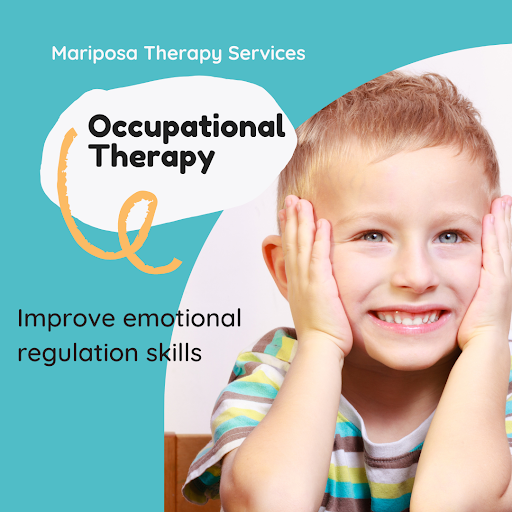 Mariposa Therapy Services

Occupational Therapy

Improve emotional regulation skills